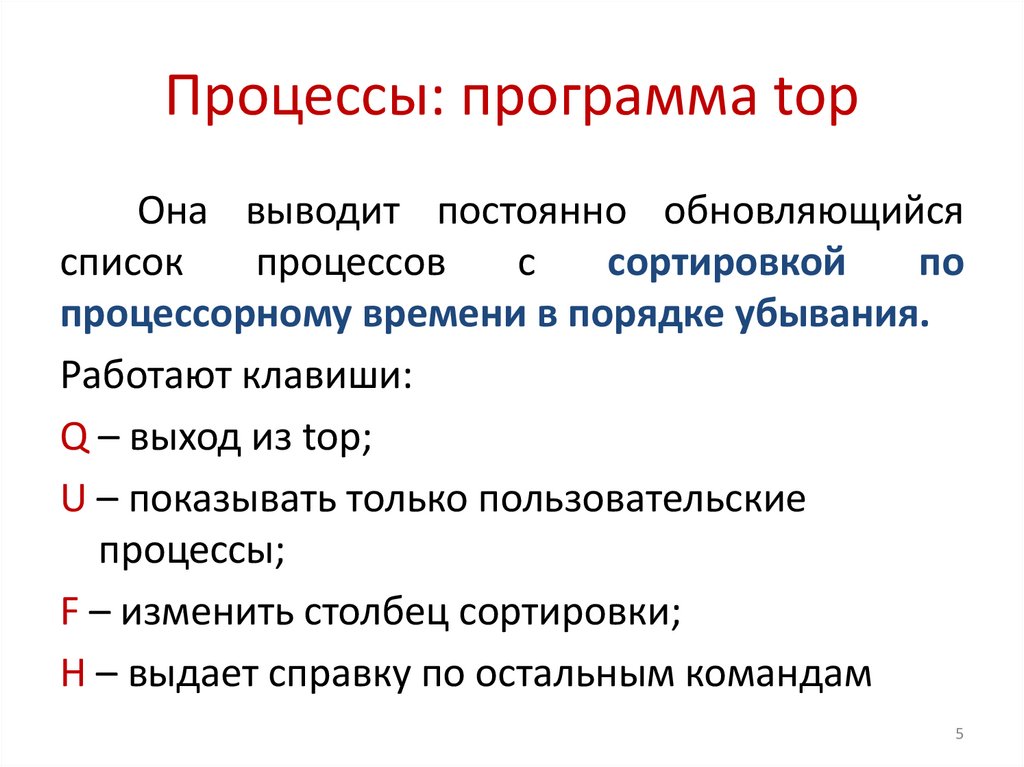 Процессы: программа top

Она выводит постоянно обновляющийся список процессов с сортировкой по процессорному времени в порядке убывания.

Работают клавиши:

Q – выход из top;

U – показывать только пользовательские процессы;

F – изменить столбец сортировки;

H – выдает справку по остальным командам

5